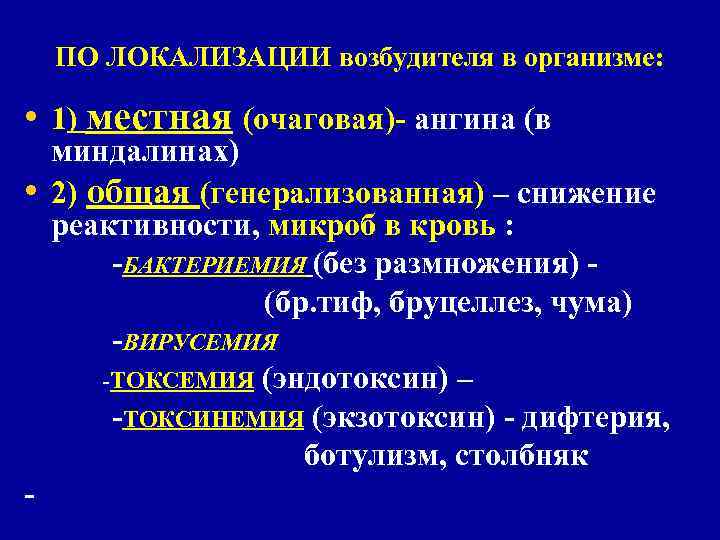 ПО ЛОКАЛИЗАЦИИ возбудителя в организме:

• 1) местная (очаговая)- ангина (в миндалинах)

• 2) общая (генерализованная) – снижение реактивности, микроб в кровь :

-БАКТЕРИЕМИЯ (без размножения) - (бр.тиф, бруцеллез, чума)

-ВИРУСЕМИЯ

-ТОКСЕМИЯ (эндотоксин) –

-ТОКСИНЕМИЯ (экзотоксин) - дифтерия, ботулизм, столбняк

-